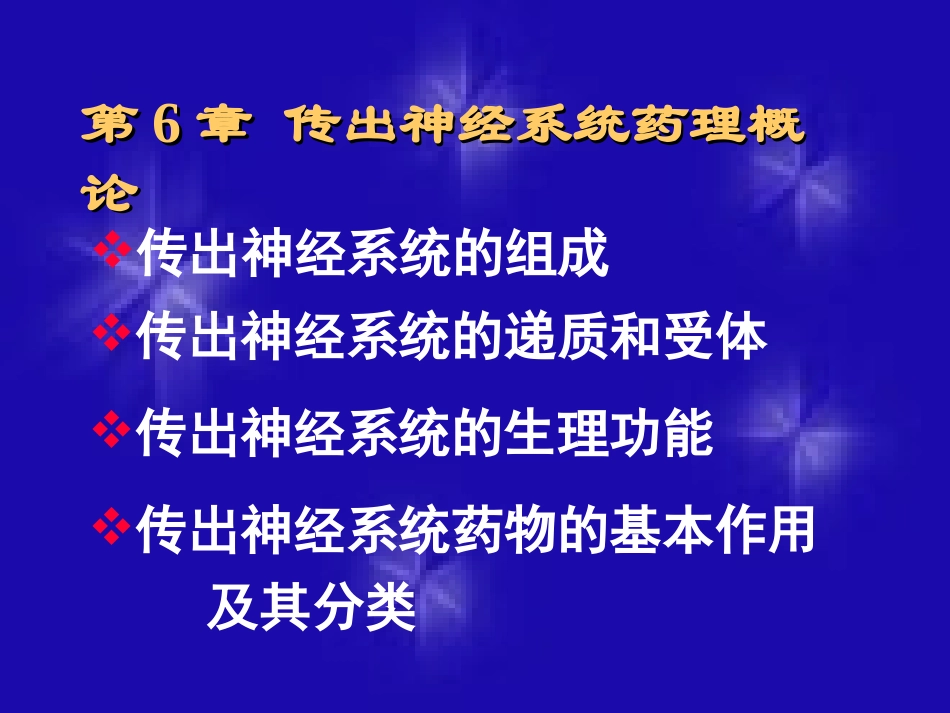 第 6 章 传出神经系统药理概论

❖传出神经系统的组成

❖传出神经系统的递质和受体

❖传出神经系统的生理功能

❖传出神经系统药物的基本作用及其分类